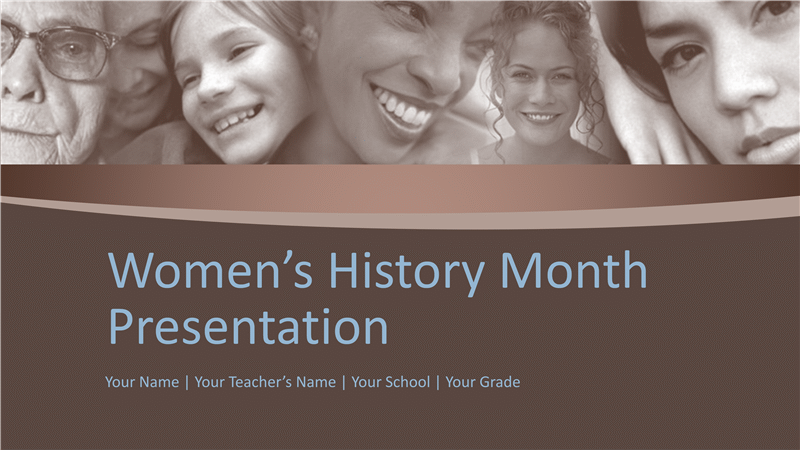 Women’s History Month Presentation

Your Name | Your Teacher’s Name | Your School | Your Grade